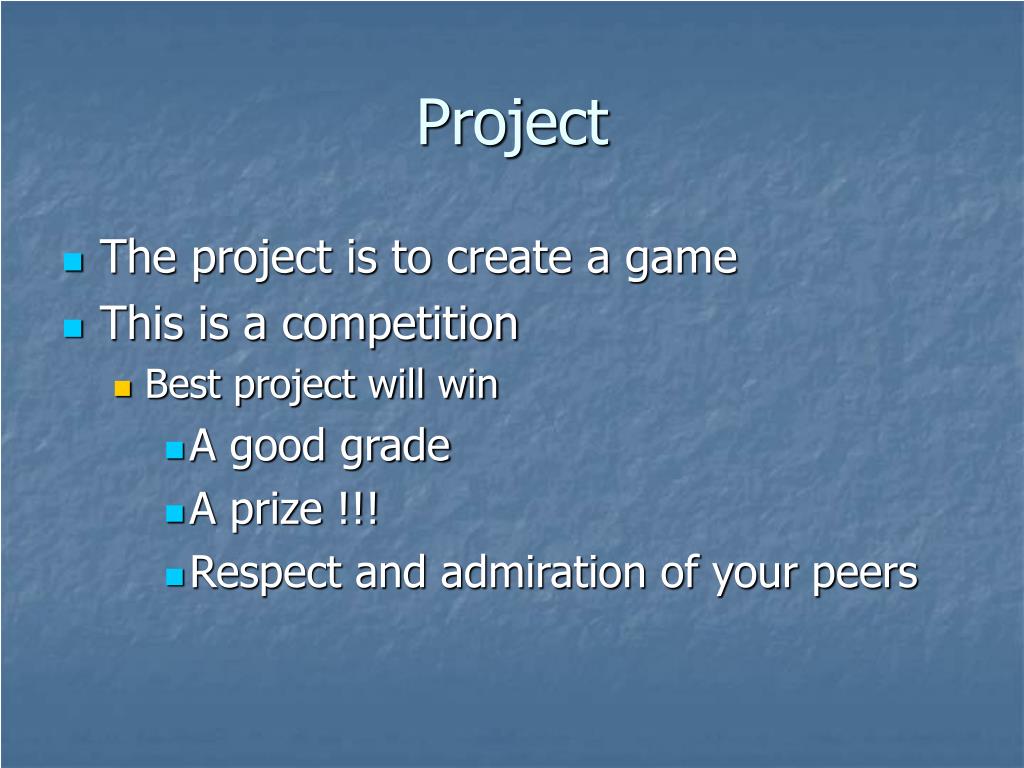 Project

- The project is to create a game
- This is a competition
  - Best project will win
    - A good grade
    - A prize !!!
    - Respect and admiration of your peers